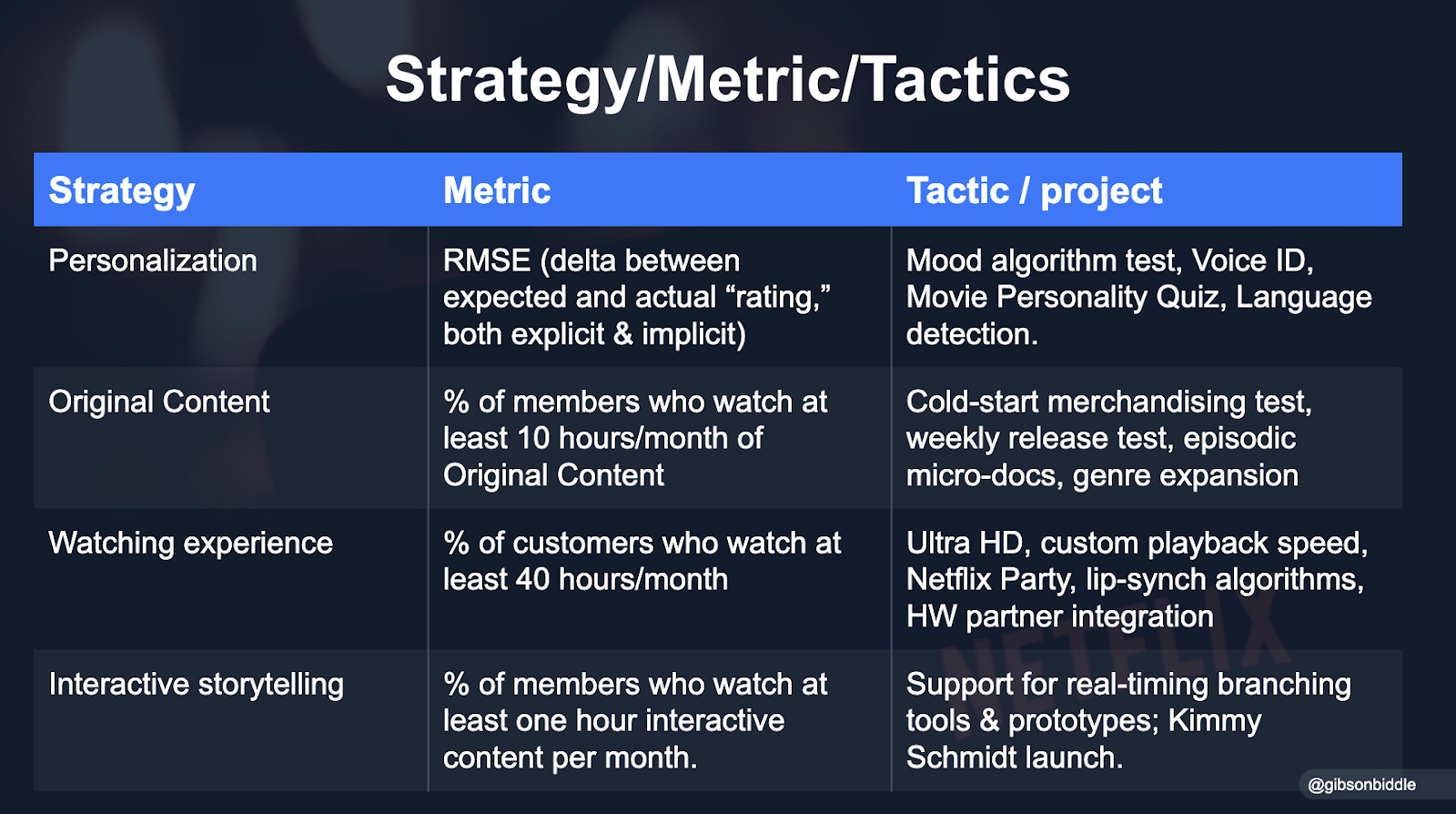 Strategy/Metric/Tactics

| Strategy | Metric | Tactic / project |
|---|---|---|
| Personalization | RMSE (delta between expected and actual “rating,” both explicit & implicit) | Mood algorithm test, Voice ID, Movie Personality Quiz, Language detection. |
| Original Content | % of members who watch at least 10 hours/month of Original Content | Cold-start merchandising test, weekly release test, episodic micro-docs, genre expansion |
| Watching experience | % of customers who watch at least 40 hours/month | Ultra HD, custom playback speed, Netflix Party, lip-synch algorithms, HW partner integration |
| Interactive storytelling | % of members who watch at least one hour interactive content per month. | Support for real-timing branching tools & prototypes; Kimmy Schmidt launch. |

NETFLIX

@gibsonbiddle